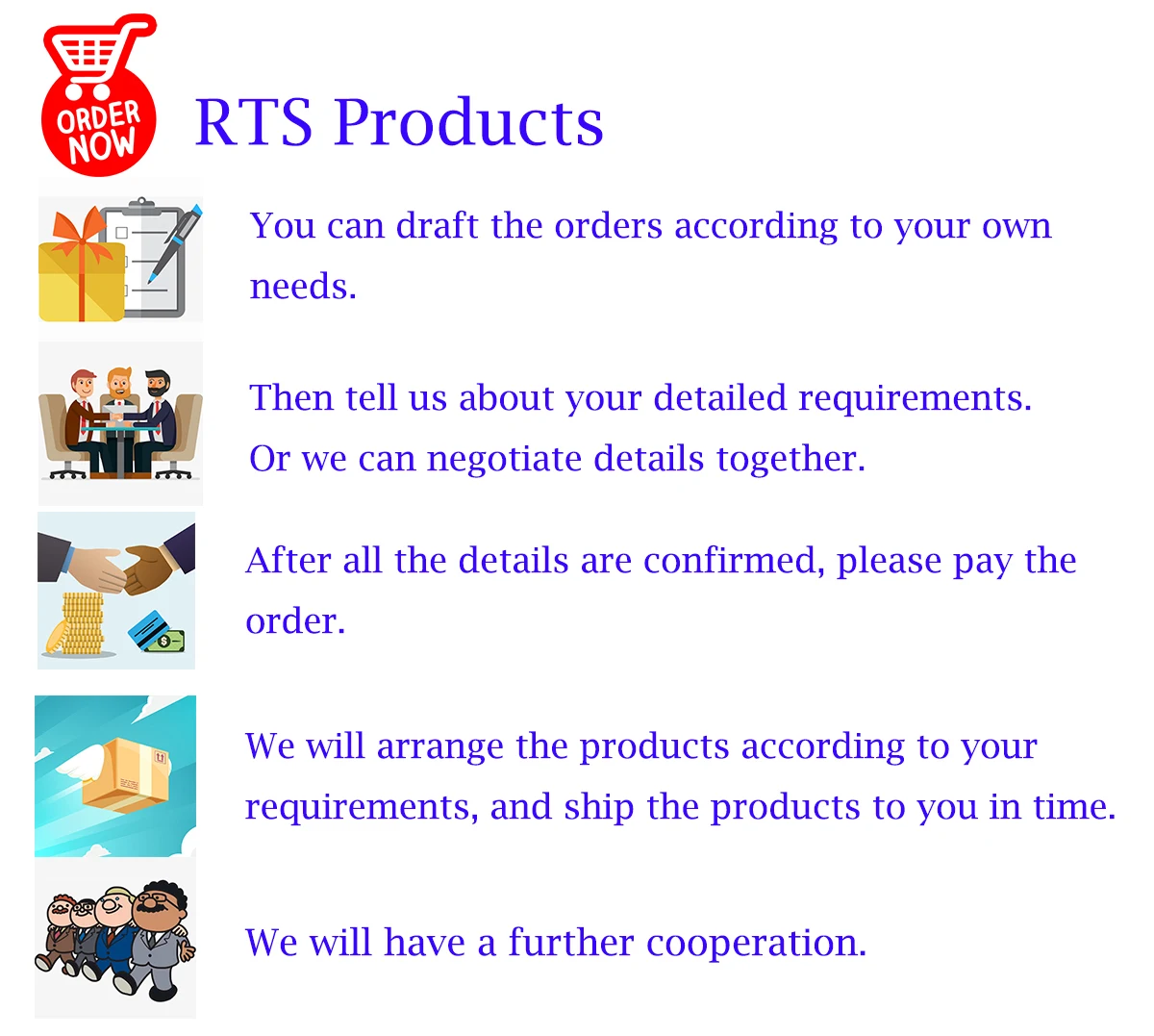 ORDER NOW

RTS Products

You can draft the orders according to your own needs.

Then tell us about your detailed requirements. Or we can negotiate details together.

After all the details are confirmed, please pay the order.

We will arrange the products according to your requirements, and ship the products to you in time.

We will have a further cooperation.